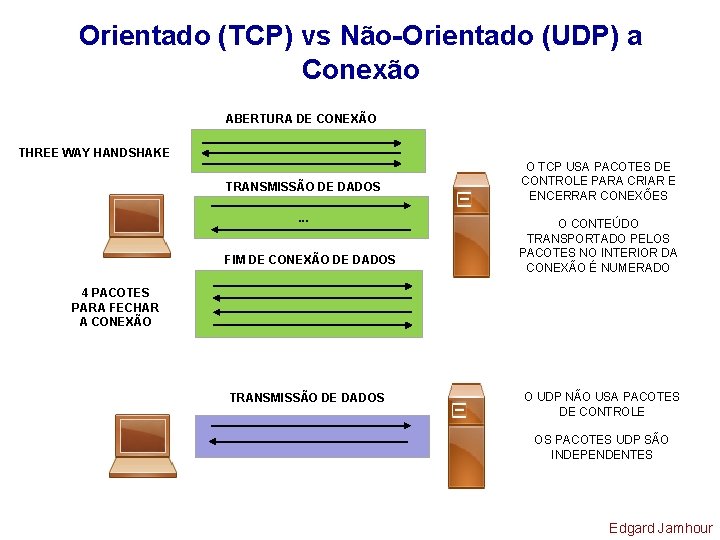 Orientado (TCP) vs Não-Orientado (UDP) a Conexão

ABERTURA DE CONEXÃO

THREE WAY HANDSHAKE

TRANSMISSÃO DE DADOS

...

FIM DE CONEXÃO DE DADOS

4 PACOTES PARA FECHAR A CONEXÃO

O TCP USA PACOTES DE CONTROLE PARA CRIAR E ENCERRAR CONEXÕES

O CONTEÚDO TRANSPORTADO PELOS PACOTES NO INTERIOR DA CONEXÃO É NUMERADO

TRANSMISSÃO DE DADOS

O UDP NÃO USA PACOTES DE CONTROLE

OS PACOTES UDP SÃO INDEPENDENTES

Edgard Jamhour